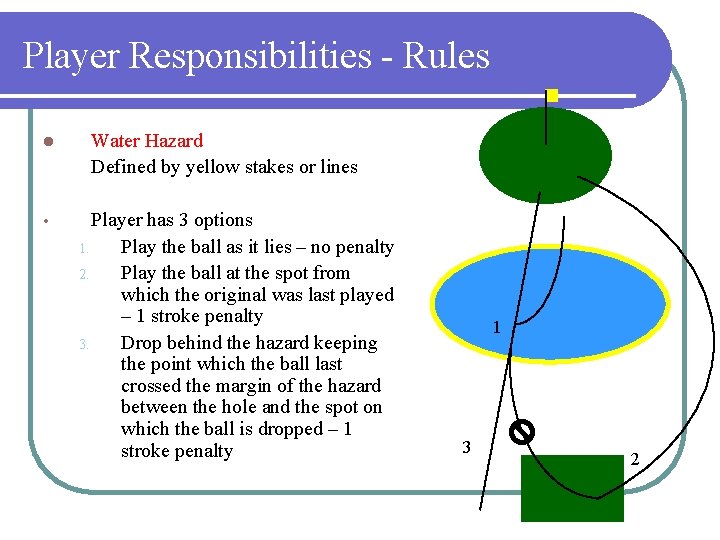 Player Responsibilities - Rules

Water Hazard
Defined by yellow stakes or lines

Player has 3 options
1. Play the ball as it lies – no penalty
2. Play the ball at the spot from which the original was last played – 1 stroke penalty
3. Drop behind the hazard keeping the point which the ball last crossed the margin of the hazard between the hole and the spot on which the ball is dropped – 1 stroke penalty

1
3
2